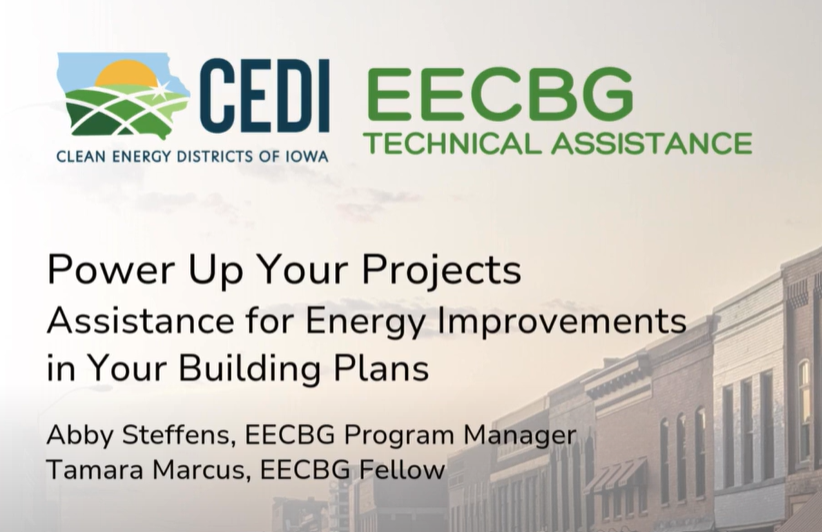 CEDI
CLEAN ENERGY DISTRICTS OF IOWA

EECBG
TECHNICAL ASSISTANCE

Power Up Your Projects
Assistance for Energy Improvements in Your Building Plans

Abby Steffens, EECBG Program Manager
Tamara Marcus, EECBG Fellow